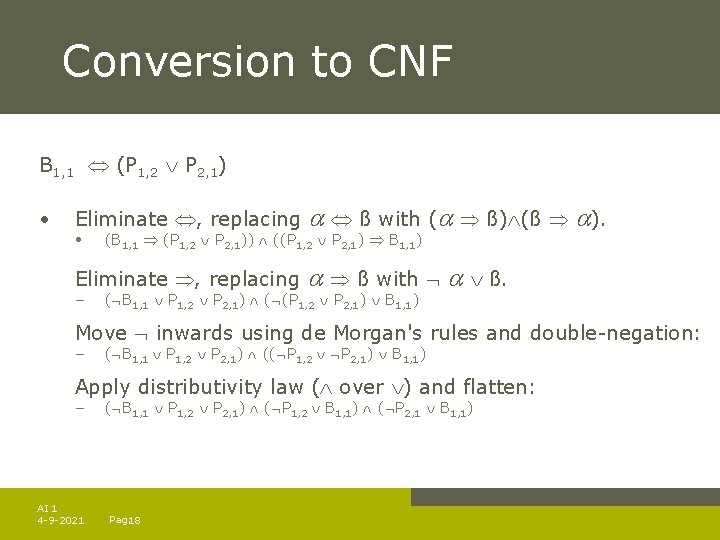 Conversion to CNF

$B_{1,1} \Leftrightarrow (P_{1,2} \vee P_{2,1})$

• Eliminate $\Leftrightarrow$, replacing $\alpha \Leftrightarrow$ ß with $(\alpha \Rightarrow$ ß$)\wedge($ß $\Rightarrow \alpha)$.
  • $(B_{1,1} \Rightarrow (P_{1,2} \vee P_{2,1})) \wedge ((P_{1,2} \vee P_{2,1}) \Rightarrow B_{1,1})$

Eliminate $\Rightarrow$, replacing $\alpha \Rightarrow$ ß with $\neg \alpha \vee$ ß.
  – $(\neg B_{1,1} \vee P_{1,2} \vee P_{2,1}) \wedge (\neg(P_{1,2} \vee P_{2,1}) \vee B_{1,1})$

Move $\neg$ inwards using de Morgan's rules and double-negation:
  – $(\neg B_{1,1} \vee P_{1,2} \vee P_{2,1}) \wedge ((\neg P_{1,2} \vee \neg P_{2,1}) \vee B_{1,1})$

Apply distributivity law ($\wedge$ over $\vee$) and flatten:
  – $(\neg B_{1,1} \vee P_{1,2} \vee P_{2,1}) \wedge (\neg P_{1,2} \vee B_{1,1}) \wedge (\neg P_{2,1} \vee B_{1,1})$

AI 1
4-9-2021 Pag18